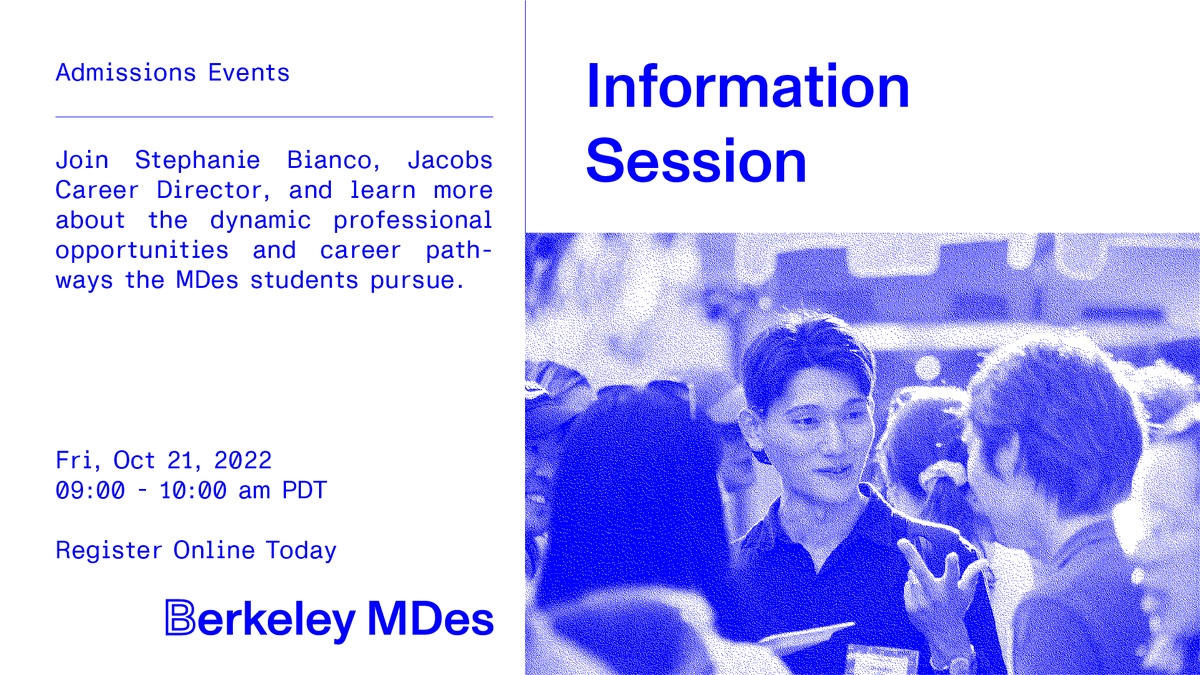 Admissions Events

Join Stephanie Bianco, Jacobs Career Director, and learn more about the dynamic professional opportunities and career pathways the MDes students pursue.

Fri, Oct 21, 2022
09:00 - 10:00 am PDT

Register Online Today

Berkeley MDes

Information Session